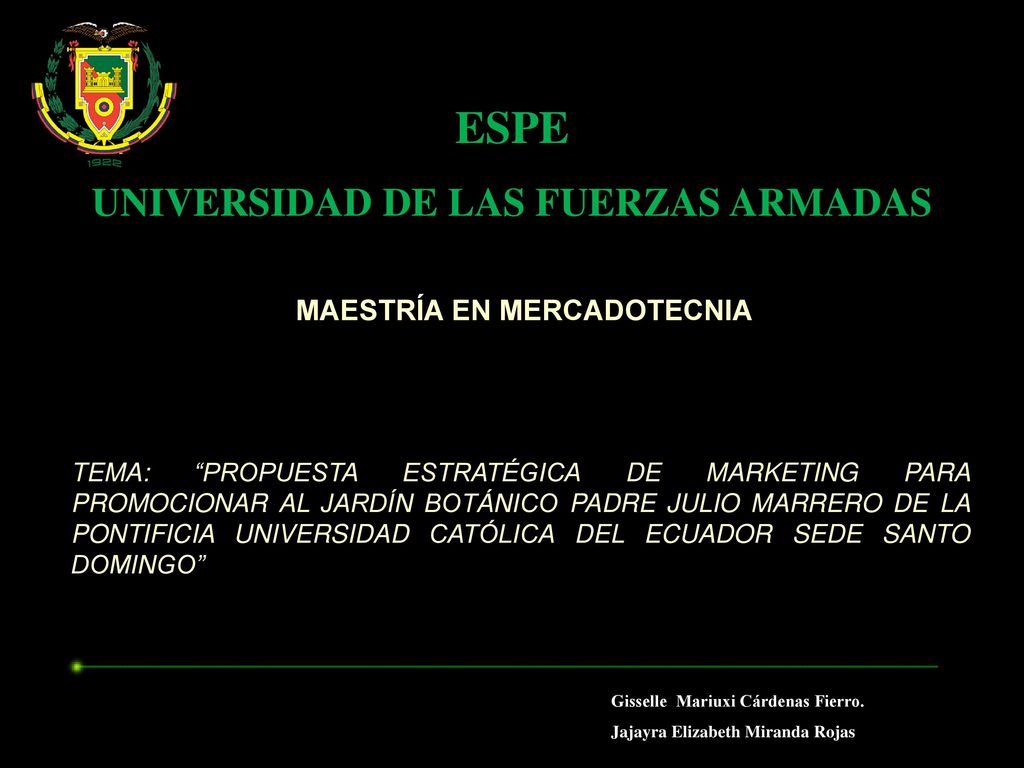 1922

ESPE

UNIVERSIDAD DE LAS FUERZAS ARMADAS

MAESTRÍA EN MERCADOTECNIA

TEMA: “PROPUESTA ESTRATÉGICA DE MARKETING PARA PROMOCIONAR AL JARDÍN BOTÁNICO PADRE JULIO MARRERO DE LA PONTIFICIA UNIVERSIDAD CATÓLICA DEL ECUADOR SEDE SANTO DOMINGO”

Gisselle Mariuxi Cárdenas Fierro.
Jajayra Elizabeth Miranda Rojas